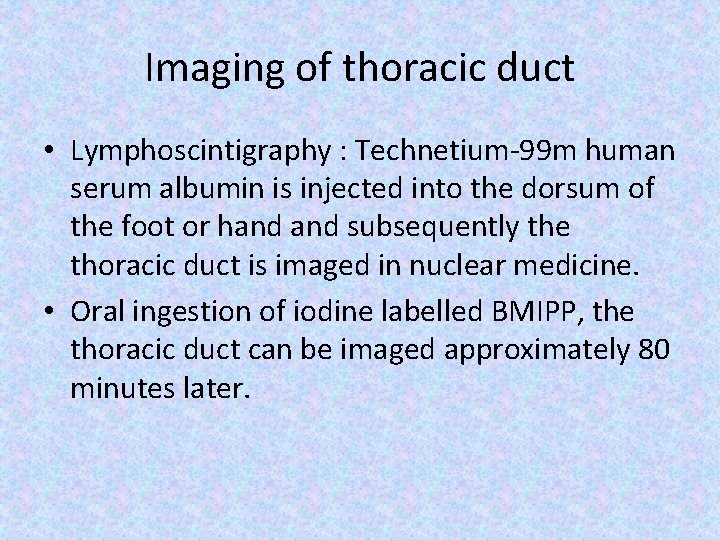 Imaging of thoracic duct

• Lymphoscintigraphy : Technetium-99m human serum albumin is injected into the dorsum of the foot or hand and subsequently the thoracic duct is imaged in nuclear medicine.

• Oral ingestion of iodine labelled BMIPP, the thoracic duct can be imaged approximately 80 minutes later.